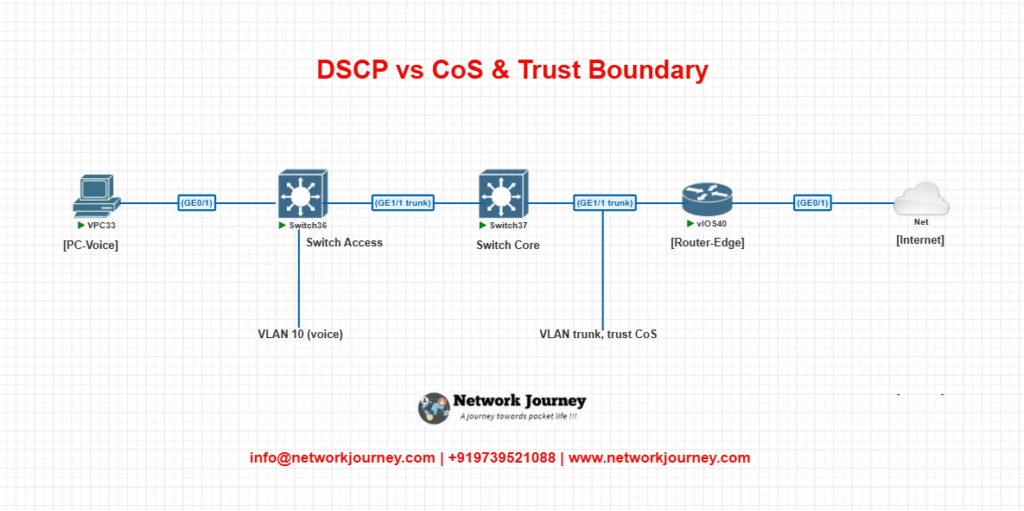 DSCP vs CoS & Trust Boundary

VPC33
[PC-Voice]

(GE0/1)

Switch36
Switch Access

(GE1/1 trunk)

Switch37
Switch Core

(GE1/1 trunk)

vIOS40
[Router-Edge]

(GE0/1)

Net
[Internet]

VLAN 10 (voice)

VLAN trunk, trust CoS

Network Journey
A journey towards packet life !!!

info@networkjourney.com | +919739521088 | www.networkjourney.com